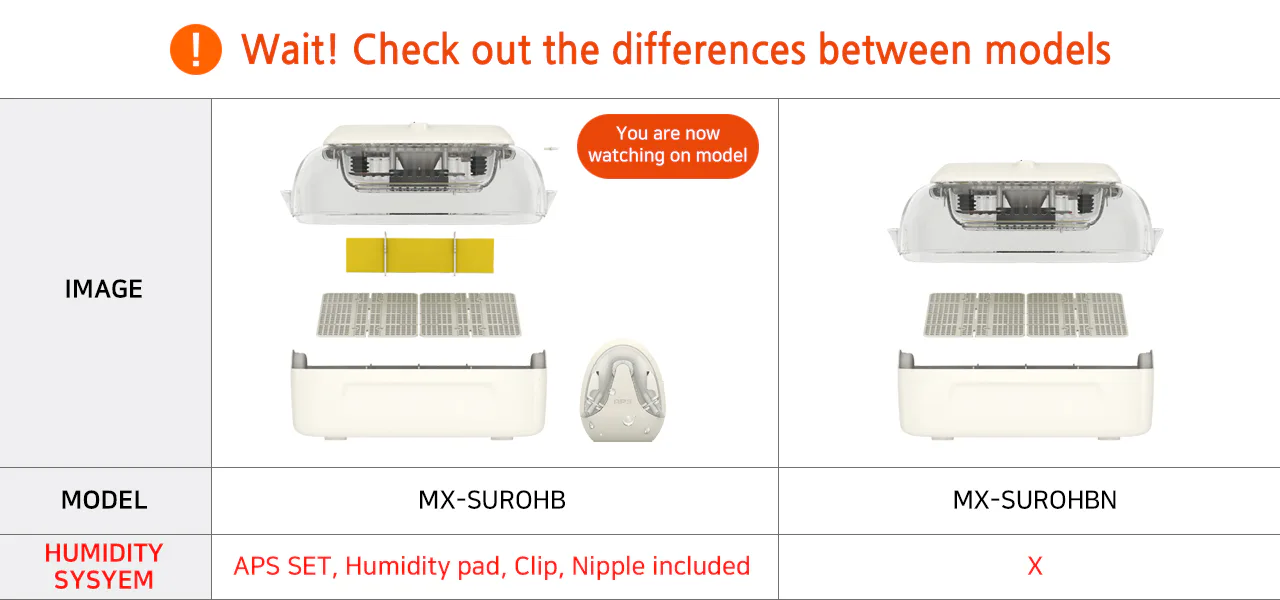 ! Wait! Check out the differences between models

| IMAGE | You are now watching on model | |
|---|---|---|
| MODEL | MX-SUROHB | MX-SUROHBN |
| HUMIDITY SYSYEM | APS SET, Humidity pad, Clip, Nipple included | X |